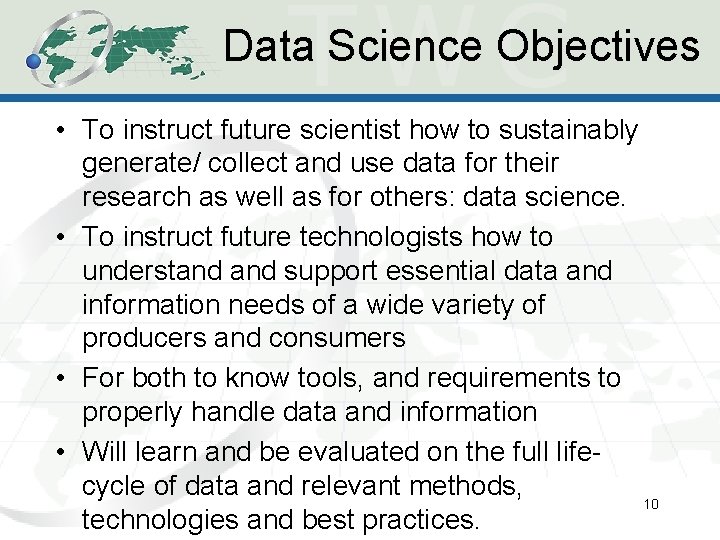 TWC

Data Science Objectives

• To instruct future scientist how to sustainably generate/ collect and use data for their research as well as for others: data science.

• To instruct future technologists how to understand and support essential data and information needs of a wide variety of producers and consumers

• For both to know tools, and requirements to properly handle data and information

• Will learn and be evaluated on the full life-cycle of data and relevant methods, technologies and best practices.

10